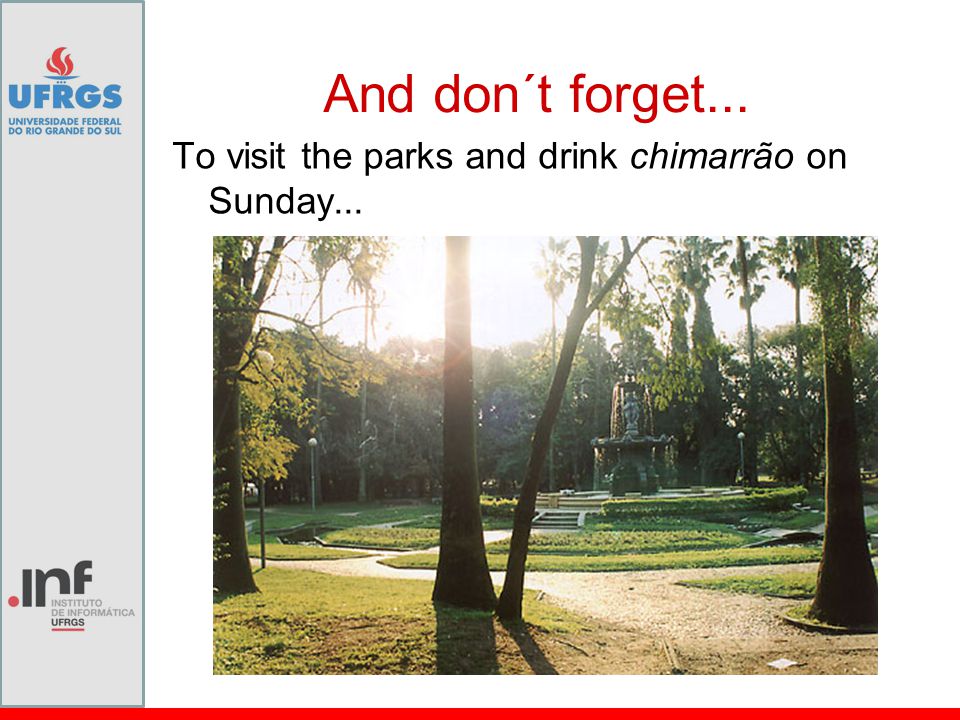 UFRGS
UNIVERSIDADE FEDERAL DO RIO GRANDE DO SUL

And don´t forget...

To visit the parks and drink chimarrão on Sunday...

.inf
INSTITUTO DE INFORMÁTICA
UFRGS